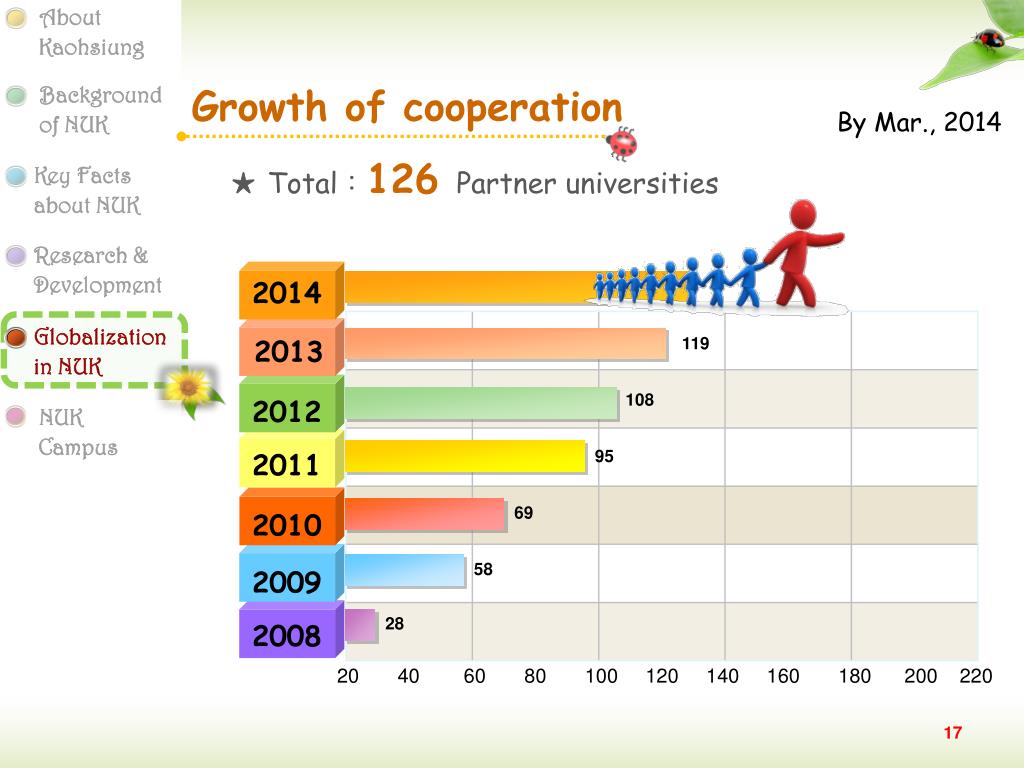 About Kaohsiung

Background of NUK

Key Facts about NUK

Research & Development

Globalization in NUK

NUK Campus

Growth of cooperation

By Mar., 2014

★ Total : 126 Partner universities

2014

2013

119

2012

108

2011

95

2010

69

2009

58

2008

28

20 40 60 80 100 120 140 160 180 200 220

17